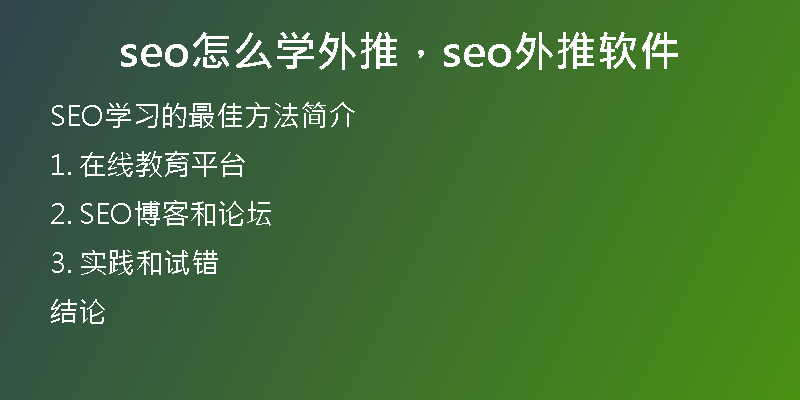 seo怎么学外推，seo外推软件

SEO学习的最佳方法简介

1. 在线教育平台

2. SEO博客和论坛

3. 实践和试错

结论